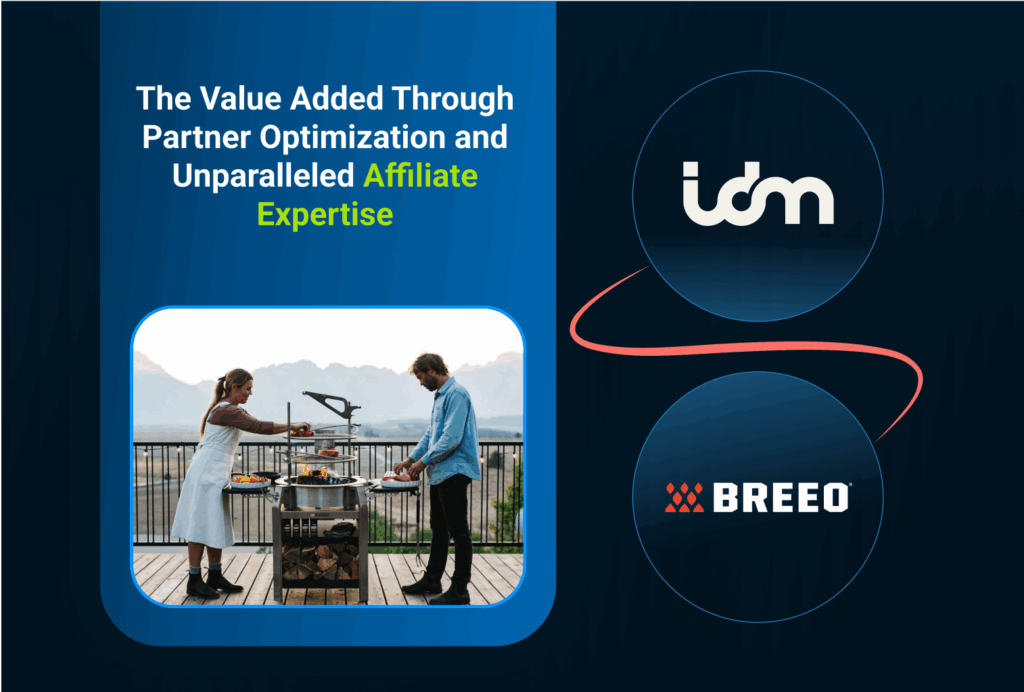 The Value Added Through Partner Optimization and Unparalleled Affiliate Expertise

idm

BREEO